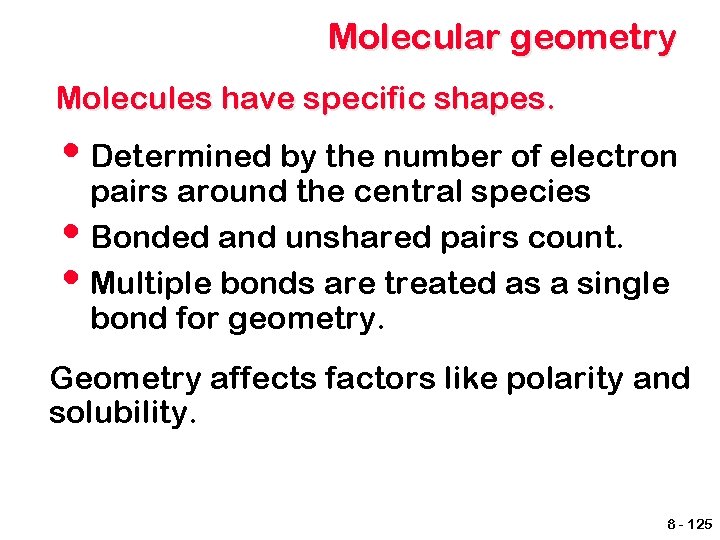 Molecular geometry

Molecules have specific shapes.

• Determined by the number of electron pairs around the central species
• Bonded and unshared pairs count.
• Multiple bonds are treated as a single bond for geometry.

Geometry affects factors like polarity and solubility.

8 - 125